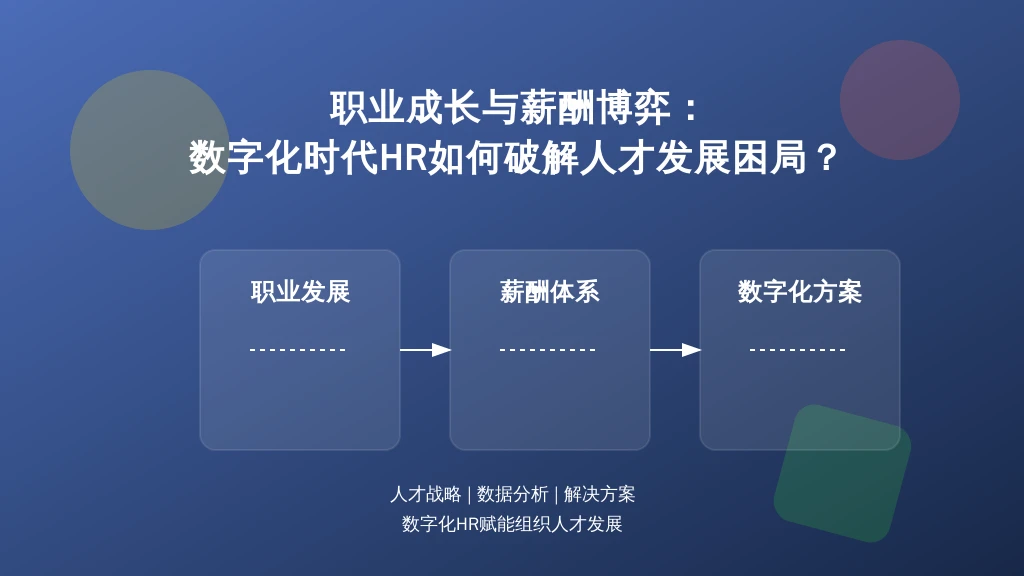 职业成长与薪酬博弈：
数字化时代HR如何破解人才发展困局？

职业发展

薪酬体系

数字化方案

人才战略 | 数据分析 | 解决方案
数字化HR赋能组织人才发展